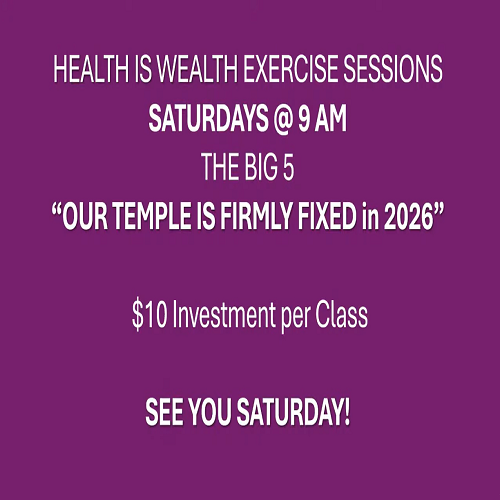 HEALTH IS WEALTH EXERCISE SESSIONS
SATURDAYS @ 9 AM
THE BIG 5
“OUR TEMPLE IS FIRMLY FIXED in 2026”

$10 Investment per Class

SEE YOU SATURDAY!